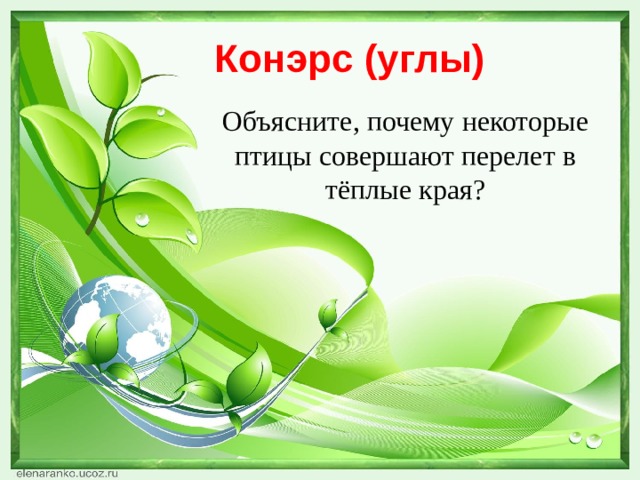 Конэрс (углы)

Объясните, почему некоторые птицы совершают перелет в тёплые края?

elenaranko.ucoz.ru